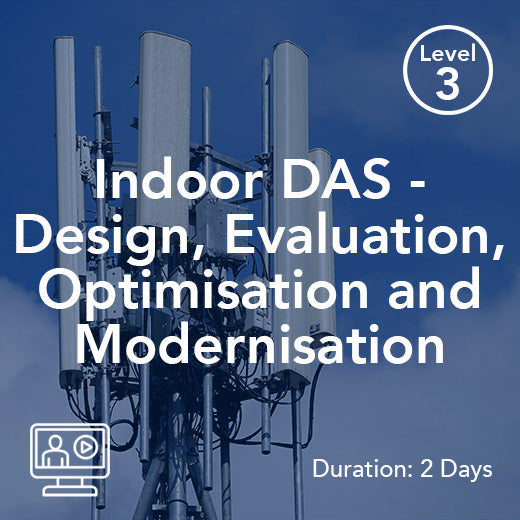 Level 3

Indoor DAS - Design, Evaluation, Optimisation and Modernisation

Duration: 2 Days